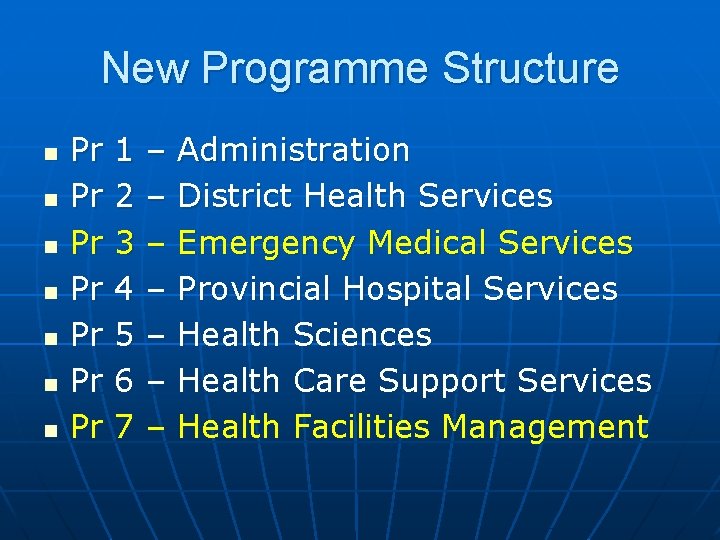 New Programme Structure

- Pr 1 – Administration
- Pr 2 – District Health Services
- Pr 3 – Emergency Medical Services
- Pr 4 – Provincial Hospital Services
- Pr 5 – Health Sciences
- Pr 6 – Health Care Support Services
- Pr 7 – Health Facilities Management